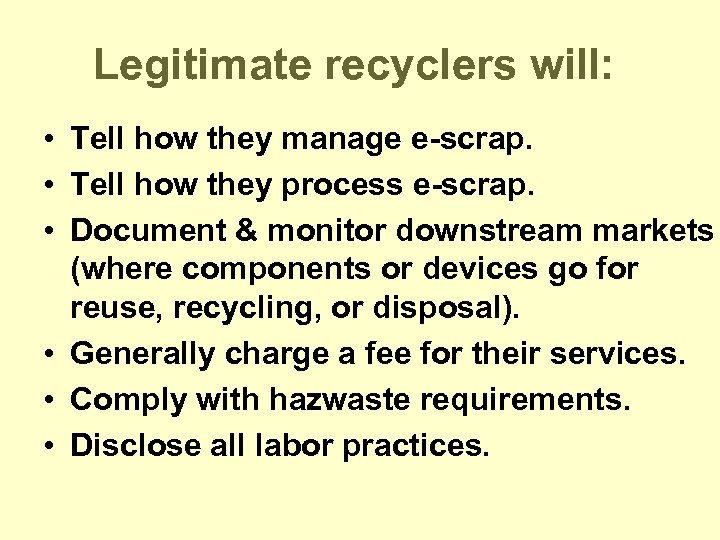 Legitimate recyclers will:

• Tell how they manage e-scrap.
• Tell how they process e-scrap.
• Document & monitor downstream markets (where components or devices go for reuse, recycling, or disposal).
• Generally charge a fee for their services.
• Comply with hazwaste requirements.
• Disclose all labor practices.